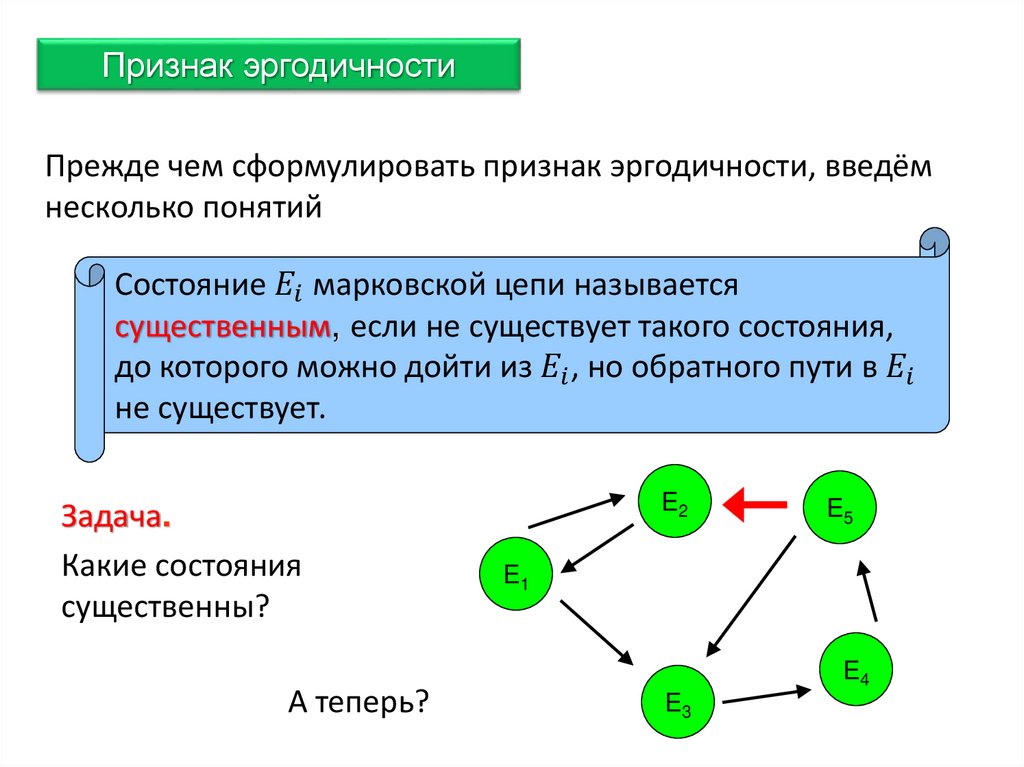 Признак эргодичности

Прежде чем сформулировать признак эргодичности, введём несколько понятий

Состояние $E_i$ марковской цепи называется существенным, если не существует такого состояния, до которого можно дойти из $E_i$, но обратного пути в $E_i$ не существует.

Задача.

Какие состояния существенны?

А теперь?

$E_2$

$E_5$

$E_1$

$E_4$

$E_3$